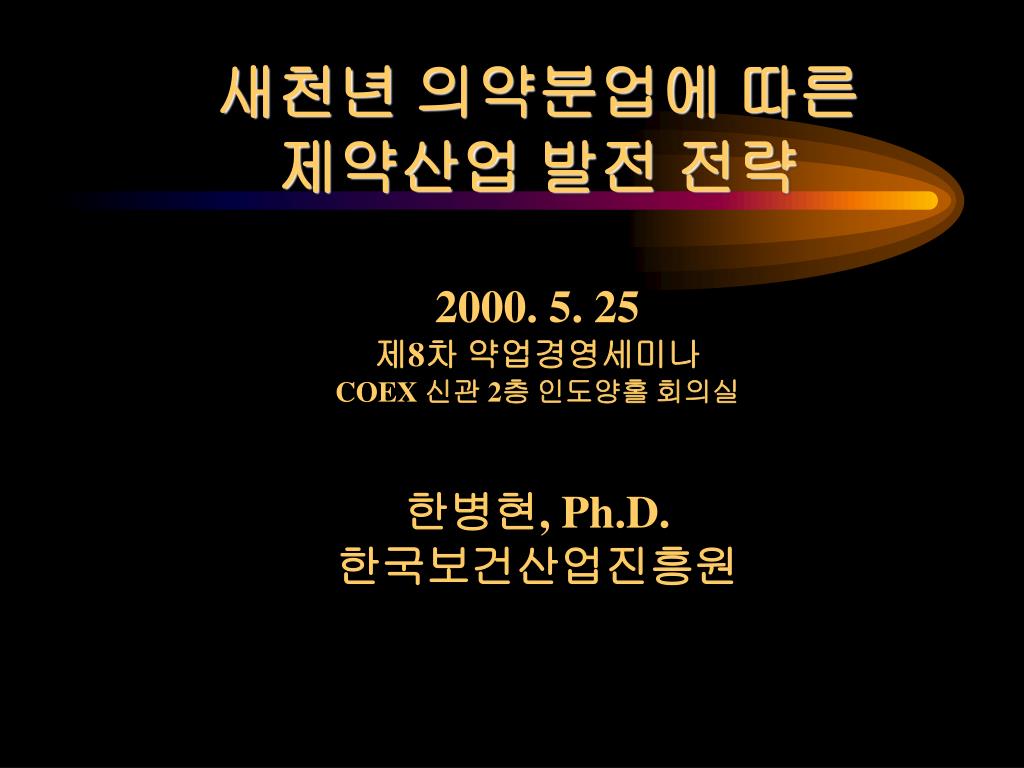 새천년 의약분업에 따른 제약산업 발전 전략

2000. 5. 25
제8차 약업경영세미나
COEX 신관 2층 인도양홀 회의실

한병현, Ph.D.
한국보건산업진흥원